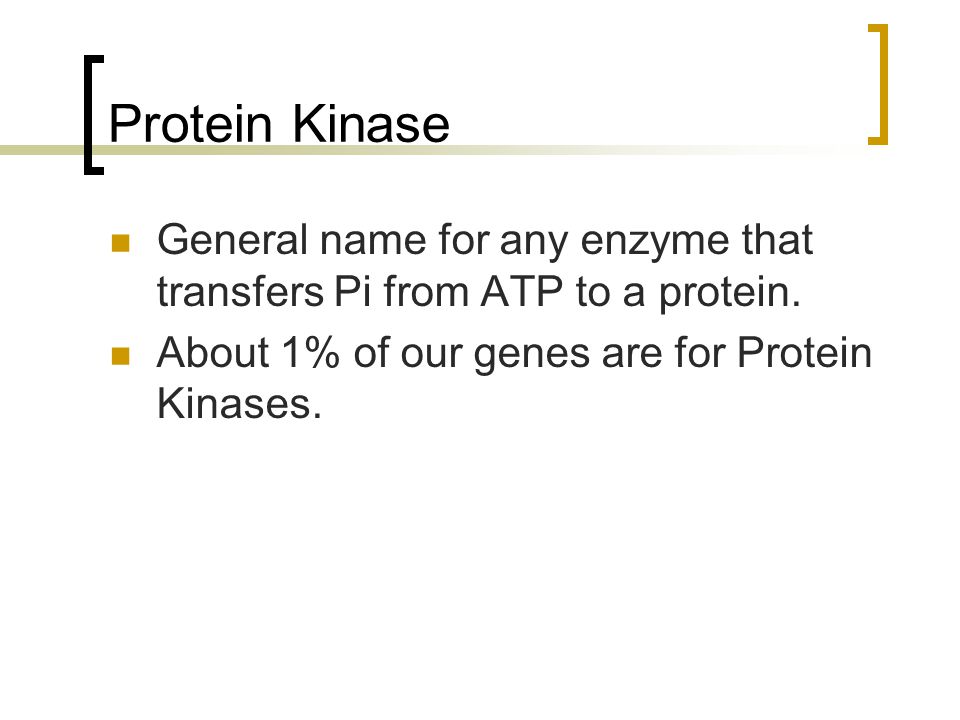 Protein Kinase

General name for any enzyme that transfers Pi from ATP to a protein.

About 1% of our genes are for Protein Kinases.